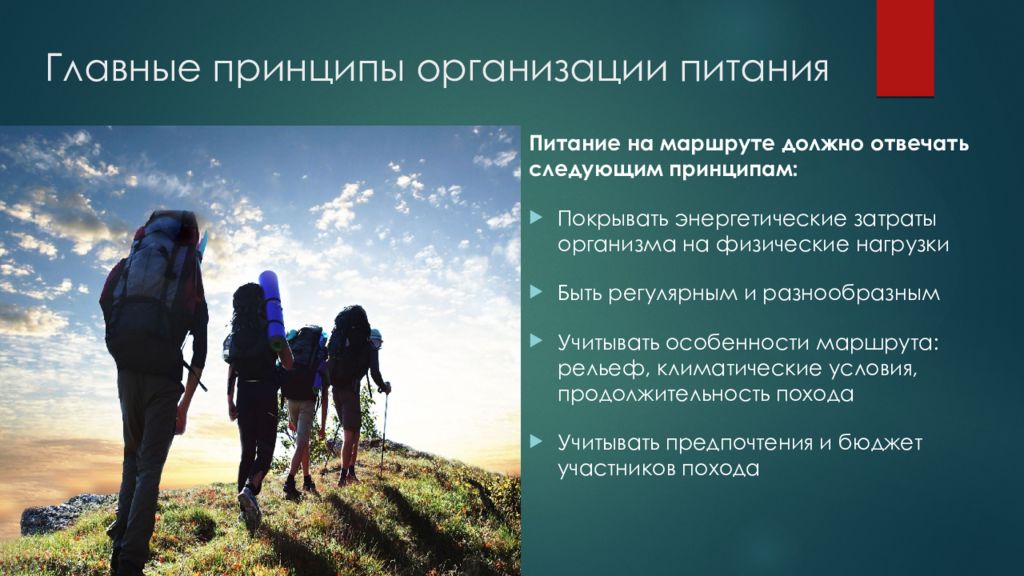 Главные принципы организации питания

Питание на маршруте должно отвечать следующим принципам:

Покрывать энергетические затраты организма на физические нагрузки

Быть регулярным и разнообразным

Учитывать особенности маршрута: рельеф, климатические условия, продолжительность похода

Учитывать предпочтения и бюджет участников похода